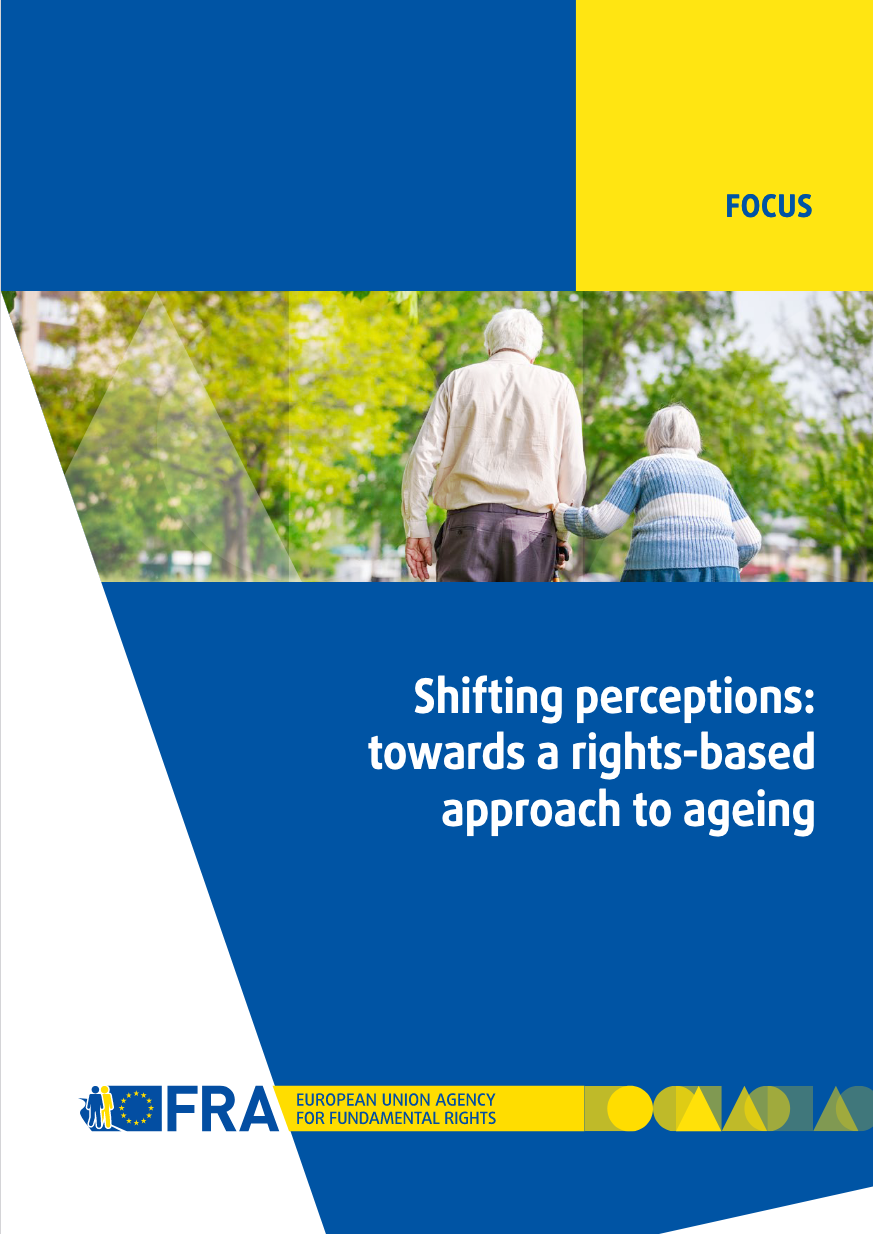 FOCUS

Shifting perceptions: towards a rights-based approach to ageing

FRA EUROPEAN UNION AGENCY FOR FUNDAMENTAL RIGHTS